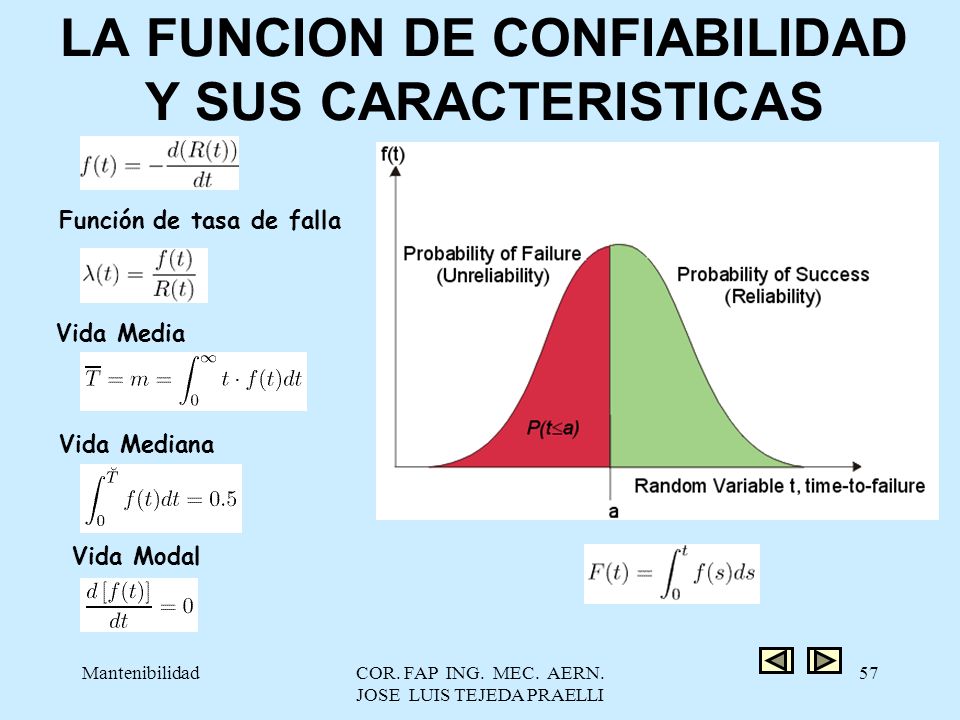 LA FUNCION DE CONFIABILIDAD Y SUS CARACTERISTICAS

$f(t) = -\frac{d(R(t))}{dt}$

Función de tasa de falla

$\lambda(t) = \frac{f(t)}{R(t)}$

Vida Media

$\overline{T} = m = \int_0^\infty t \cdot f(t)dt$

Vida Mediana

$\int_0^{\breve{T}} f(t)dt = 0.5$

Vida Modal

$\frac{d[f(t)]}{dt} = 0$

f(t)

Probability of Failure (Unreliability)

Probability of Success (Reliability)

$P(t \leq a)$

Random Variable t, time-to-failure

a

$F(t) = \int_0^t f(s)ds$

Mantenibilidad

COR. FAP ING. MEC. AERN. JOSE LUIS TEJEDA PRAELLI

57